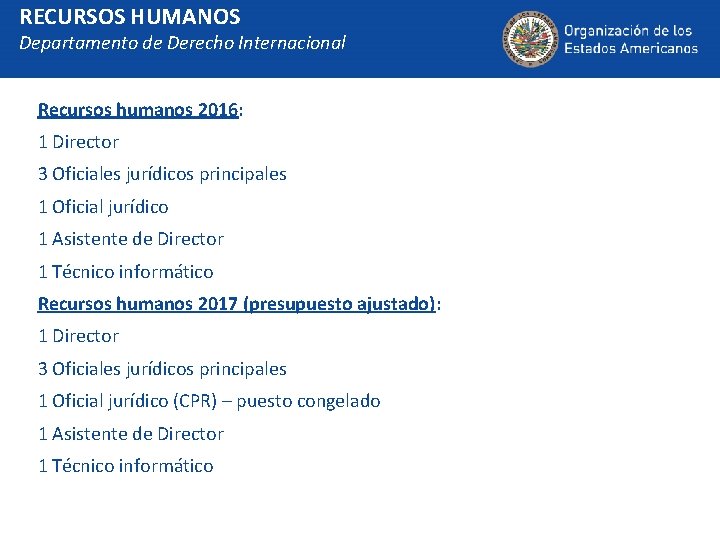 RECURSOS HUMANOS
Departamento de Derecho Internacional

Organización de los Estados Americanos

Recursos humanos 2016:
1 Director
3 Oficiales jurídicos principales
1 Oficial jurídico
1 Asistente de Director
1 Técnico informático
Recursos humanos 2017 (presupuesto ajustado):
1 Director
3 Oficiales jurídicos principales
1 Oficial jurídico (CPR) – puesto congelado
1 Asistente de Director
1 Técnico informático